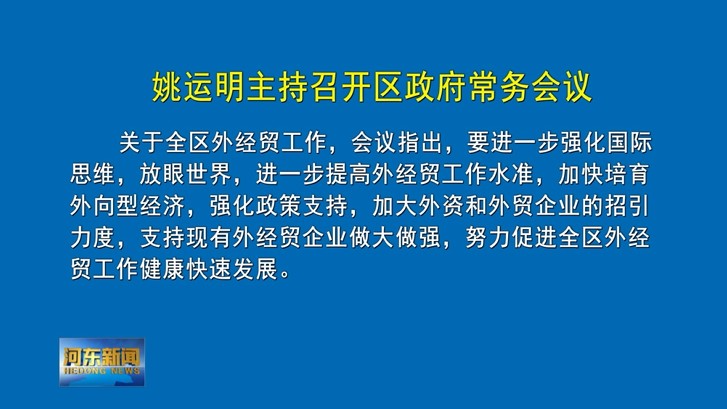 姚运明主持召开区政府常务会议

关于全区外经贸工作，会议指出，要进一步强化国际思维，放眼世界，进一步提高外经贸工作水准，加快培育外向型经济，强化政策支持，加大外资和外贸企业的招引力度，支持现有外经贸企业做大做强，努力促进全区外经贸工作健康快速发展。

河东新闻
HEDONG NEWS